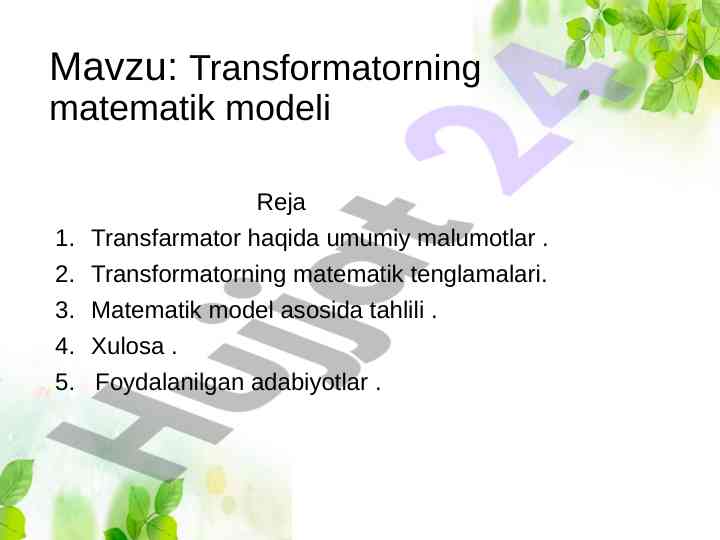 Mavzu: Transformatorning matematik modeli

Reja

1. Transfarmator haqida umumiy malumotlar .
2. Transformatorning matematik tenglamalari.
3. Matematik model asosida tahlili .
4. Xulosa .
5. Foydalanilgan adabiyotlar .

Hujjat 24